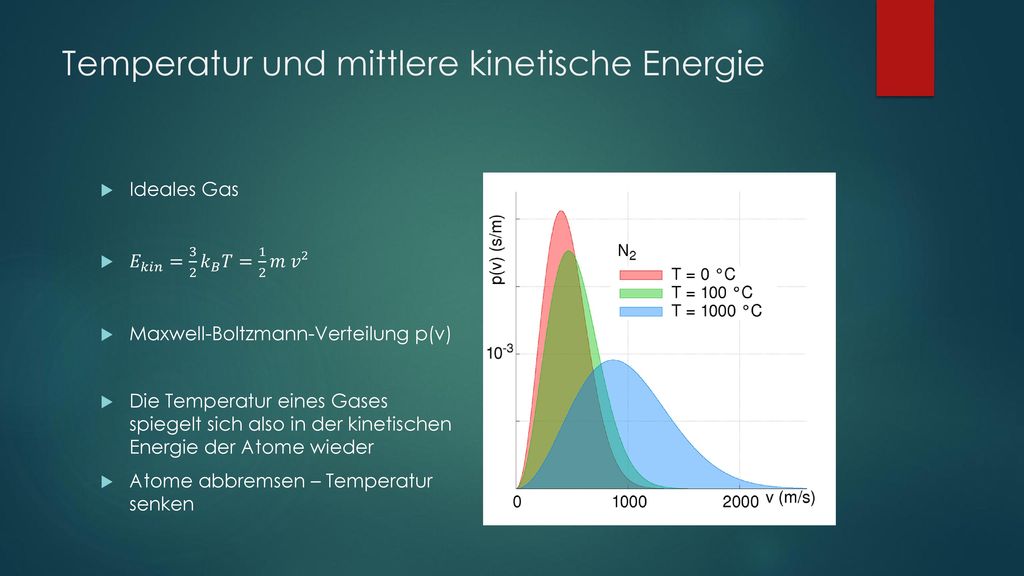 Temperatur und mittlere kinetische Energie

Ideales Gas

$E_{kin} = \frac{3}{2} k_B T = \frac{1}{2} m\, v^2$

Maxwell-Boltzmann-Verteilung p(v)

Die Temperatur eines Gases spiegelt sich also in der kinetischen Energie der Atome wieder

Atome abbremsen – Temperatur senken

p(v) (s/m)

$N_2$

T = 0 °C
T = 100 °C
T = 1000 °C

$10^{-3}$

0
1000
2000
v (m/s)